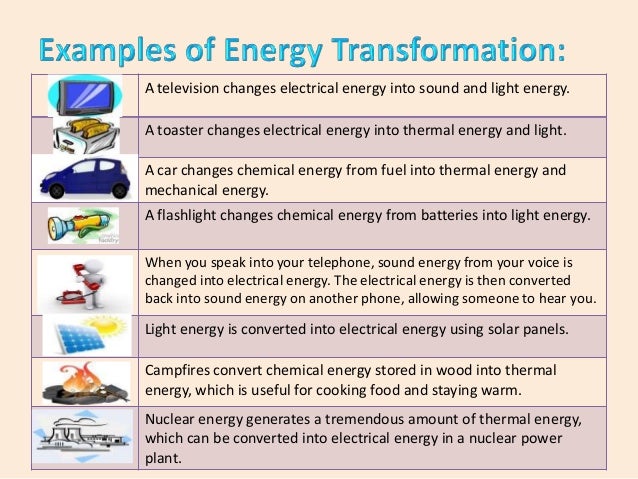 Examples of Energy Transformation:

| | |
|---|---|
| | A television changes electrical energy into sound and light energy. |
| | A toaster changes electrical energy into thermal energy and light. |
| | A car changes chemical energy from fuel into thermal energy and mechanical energy. |
| | A flashlight changes chemical energy from batteries into light energy. |
| | When you speak into your telephone, sound energy from your voice is changed into electrical energy. The electrical energy is then converted back into sound energy on another phone, allowing someone to hear you. |
| | Light energy is converted into electrical energy using solar panels. |
| | Campfires convert chemical energy stored in wood into thermal energy, which is useful for cooking food and staying warm. |
| | Nuclear energy generates a tremendous amount of thermal energy, which can be converted into electrical energy in a nuclear power plant. |